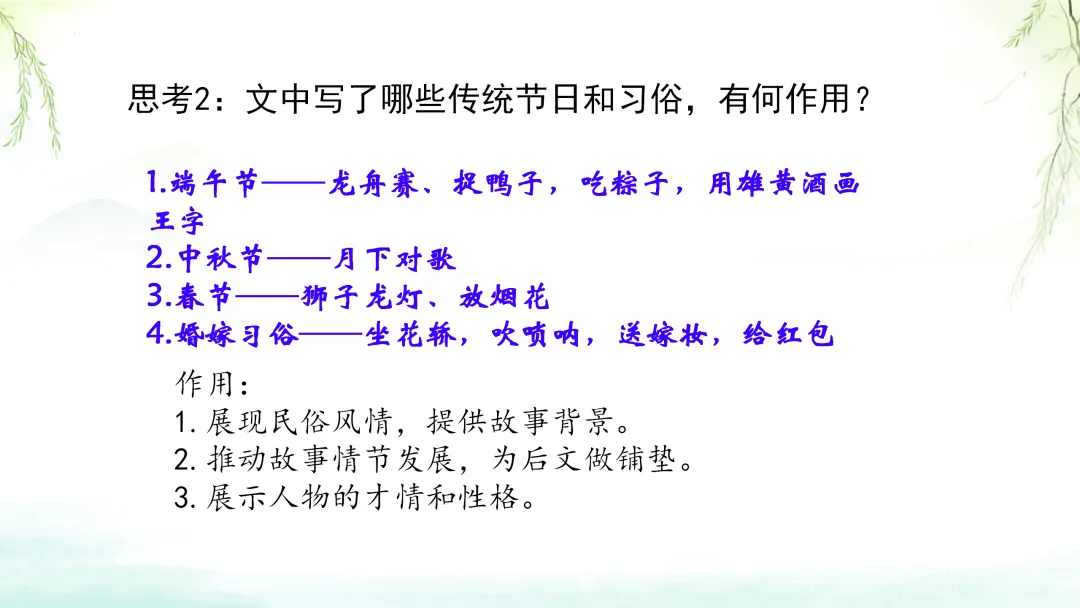 思考2：文中写了哪些传统节日和习俗，有何作用？

1.端午节——龙舟赛、捉鸭子，吃粽子，用雄黄酒画王字
2.中秋节——月下对歌
3.春节——狮子龙灯、放烟花
4.婚嫁习俗——坐花轿，吹唢呐，送嫁妆，给红包

作用：
1.展现民俗风情，提供故事背景。
2.推动故事情节发展，为后文做铺垫。
3.展示人物的才情和性格。